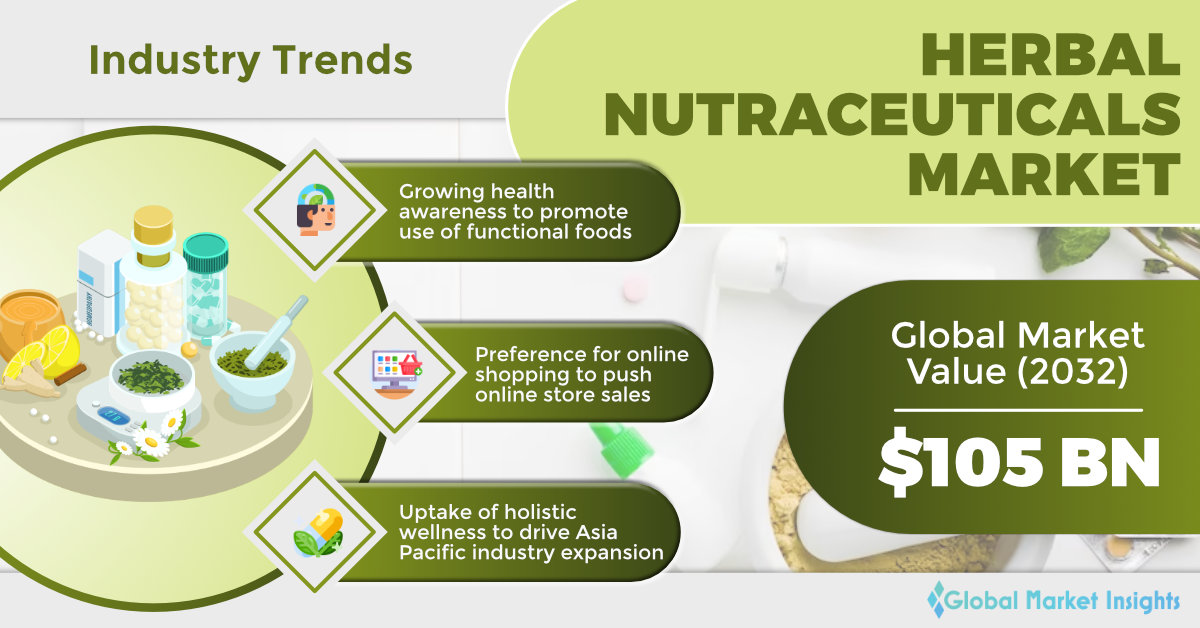 Industry Trends

HERBAL NUTRACEUTICALS MARKET

Growing health awareness to promote use of functional foods

Preference for online shopping to push online store sales

Uptake of holistic wellness to drive Asia Pacific industry expansion

Global Market Value (2032)

$105 BN

Global Market Insights